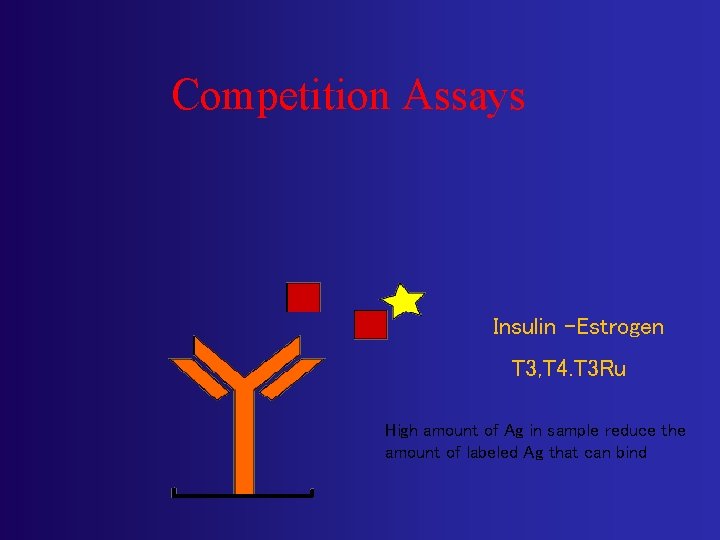 Competition Assays

Insulin -Estrogen

T3,T4.T3Ru

High amount of Ag in sample reduce the amount of labeled Ag that can bind